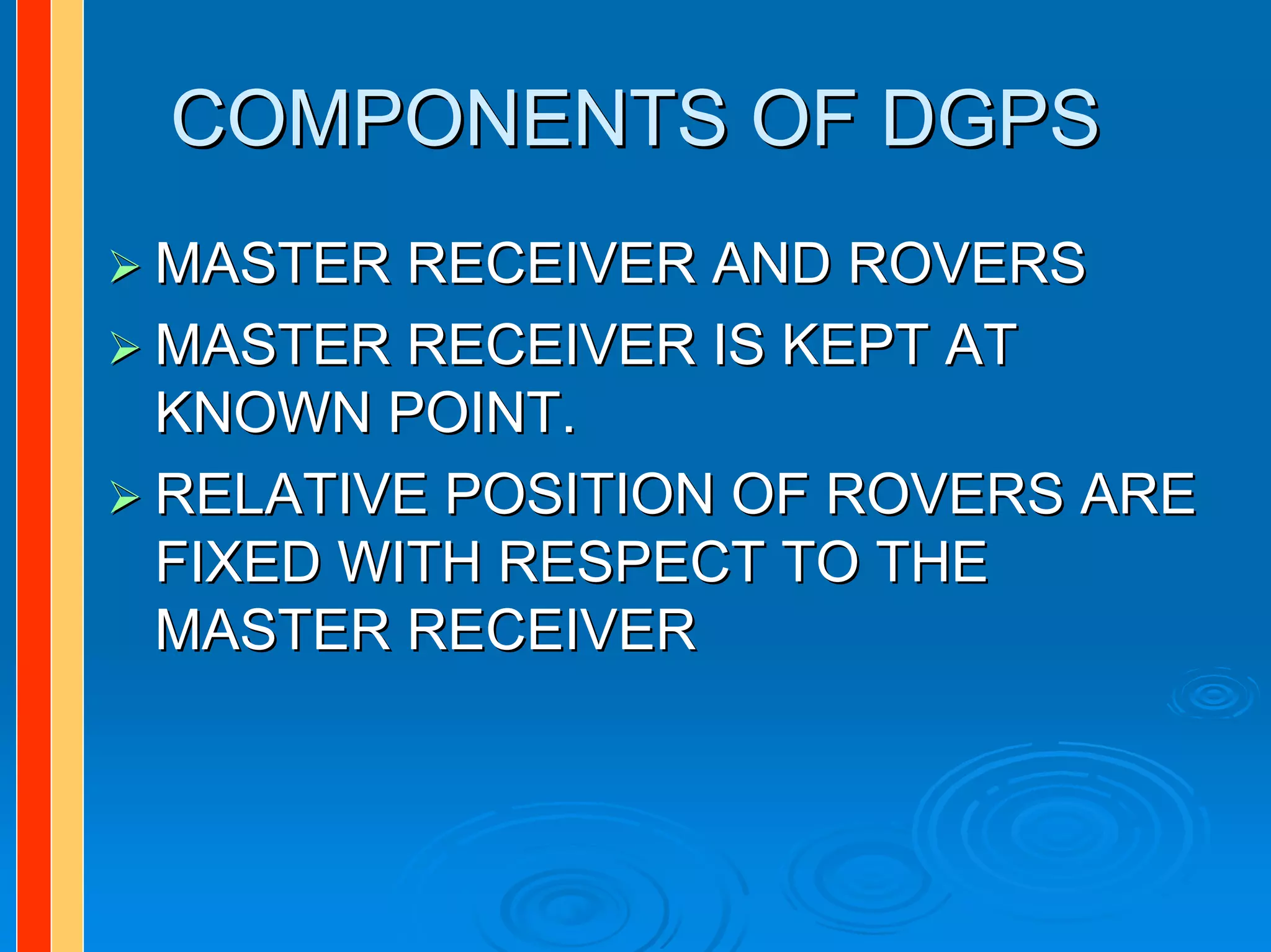 COMPONENTS OF DGPS

➢ MASTER RECEIVER AND ROVERS

➢ MASTER RECEIVER IS KEPT AT KNOWN POINT.

➢ RELATIVE POSITION OF ROVERS ARE FIXED WITH RESPECT TO THE MASTER RECEIVER